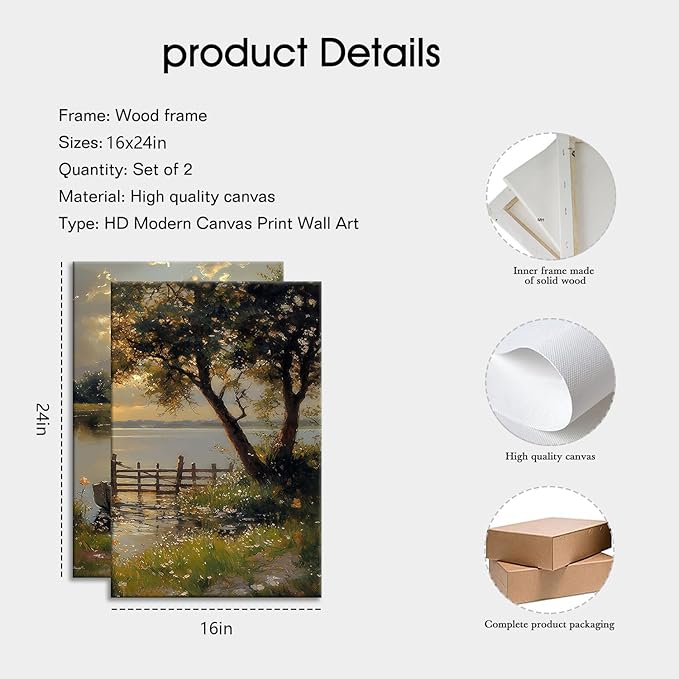 product Details

Frame: Wood frame
Sizes: 16x24in
Quantity: Set of 2
Material: High quality canvas
Type: HD Modern Canvas Print Wall Art

24in

16in

Inner frame made of solid wood

High quality canvas

Complete product packaging